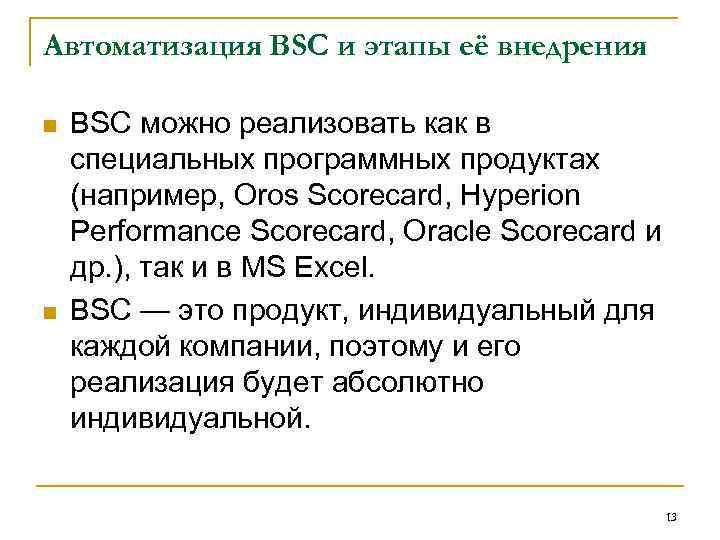 Автоматизация BSC и этапы её внедрения

BSC можно реализовать как в специальных программных продуктах (например, Oros Scorecard, Hyperion Performance Scorecard, Oracle Scorecard и др.), так и в MS Excel.

BSC — это продукт, индивидуальный для каждой компании, поэтому и его реализация будет абсолютно индивидуальной.

13